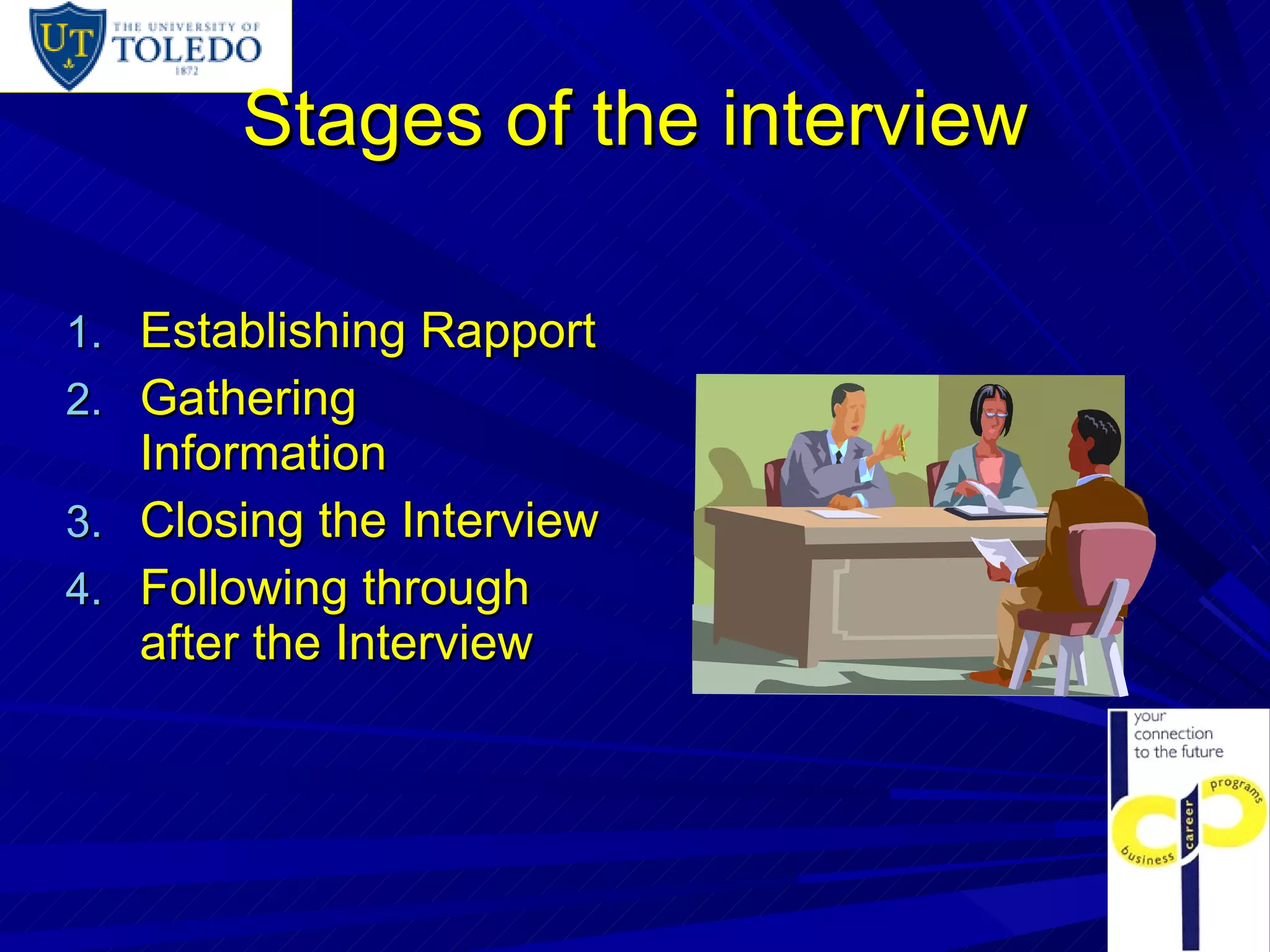 UT THE UNIVERSITY OF TOLEDO 1872

Stages of the interview

1. Establishing Rapport
2. Gathering Information
3. Closing the Interview
4. Following through after the Interview

your connection to the future

business career programs